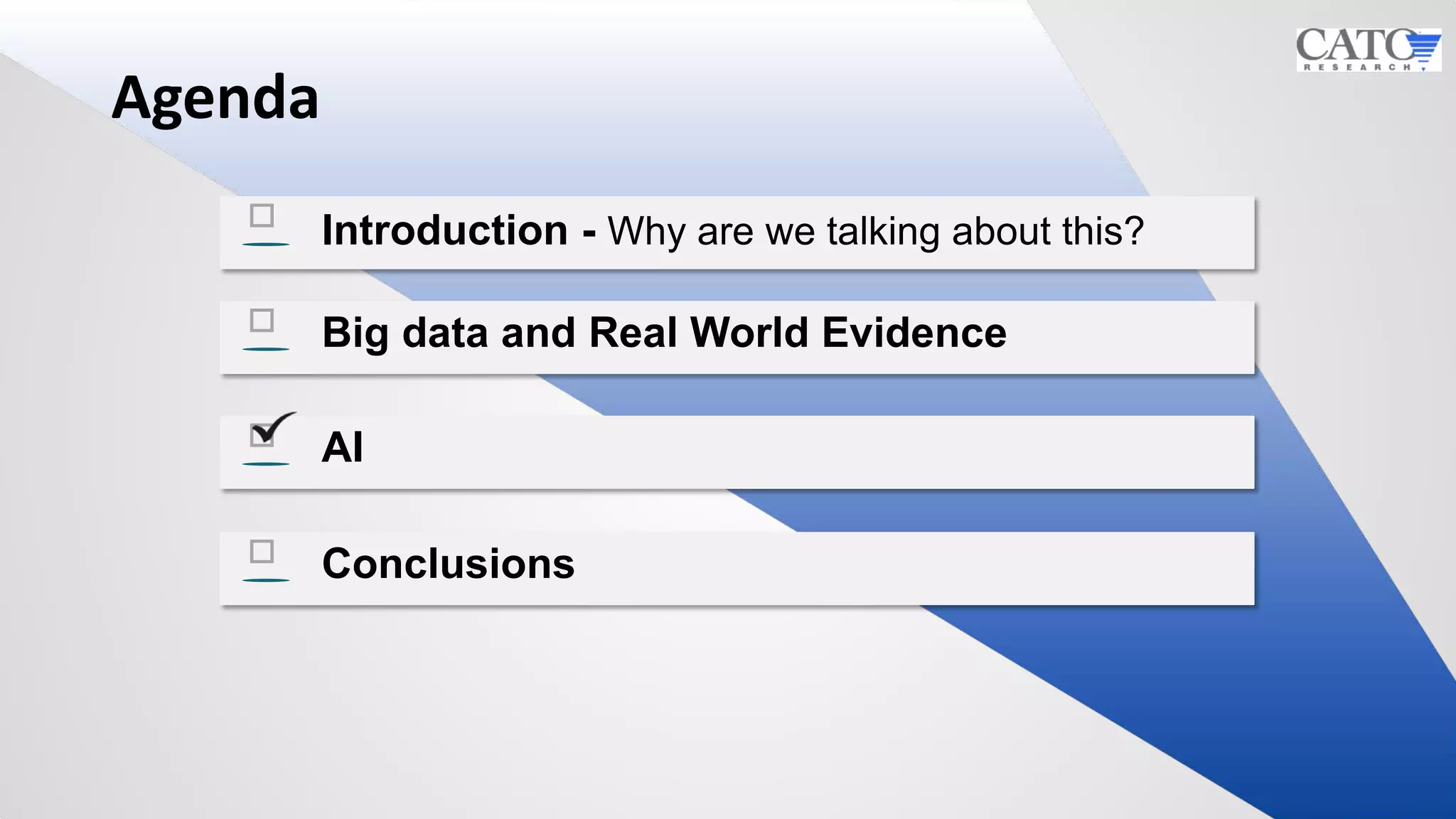 CATO RESEARCH

Agenda

Introduction - Why are we talking about this?

Big data and Real World Evidence

AI

Conclusions